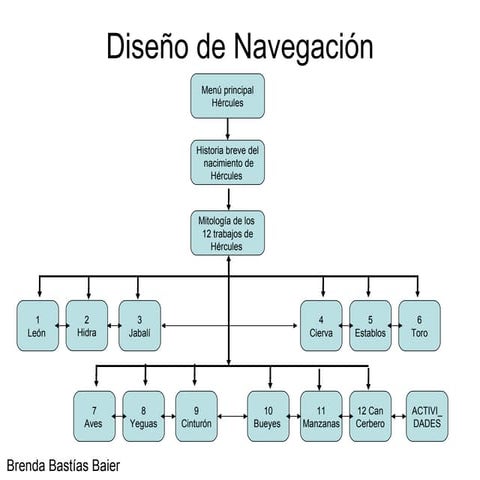 Diseño de Navegación

Menú principal Hércules

Historia breve del nacimiento de Hércules

Mitología de los 12 trabajos de Hércules

1 León

2 Hidra

3 Jabalí

4 Cierva

5 Establos

6 Toro

7 Aves

8 Yeguas

9 Cinturón

10 Bueyes

11 Manzanas

12 Can Cerbero

ACTIVI_ DADES

Brenda Bastías Baier